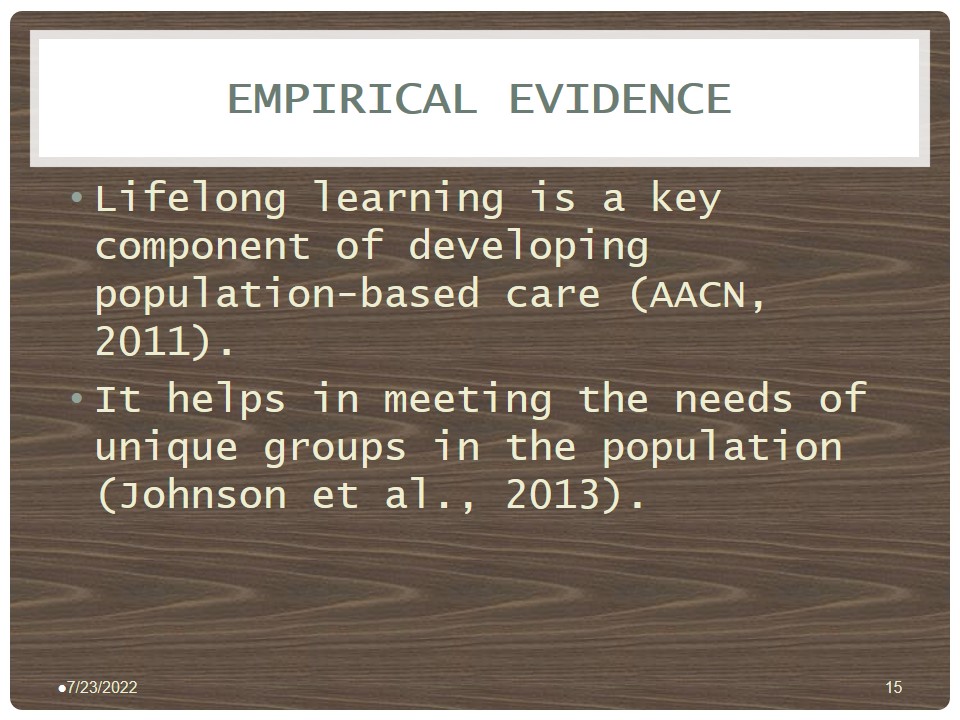 EMPIRICAL EVIDENCE

• Lifelong learning is a key component of developing population-based care (AACN, 2011).

• It helps in meeting the needs of unique groups in the population (Johnson et al., 2013).

●7/23/2022

15